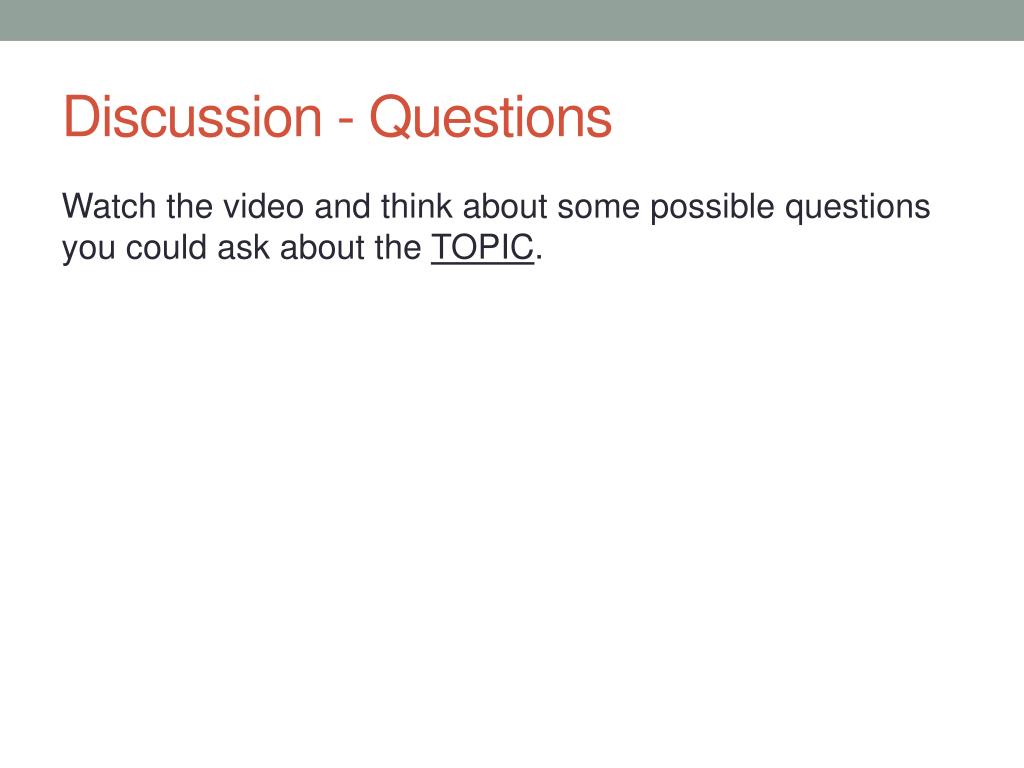 Discussion - Questions

Watch the video and think about some possible questions you could ask about the TOPIC.